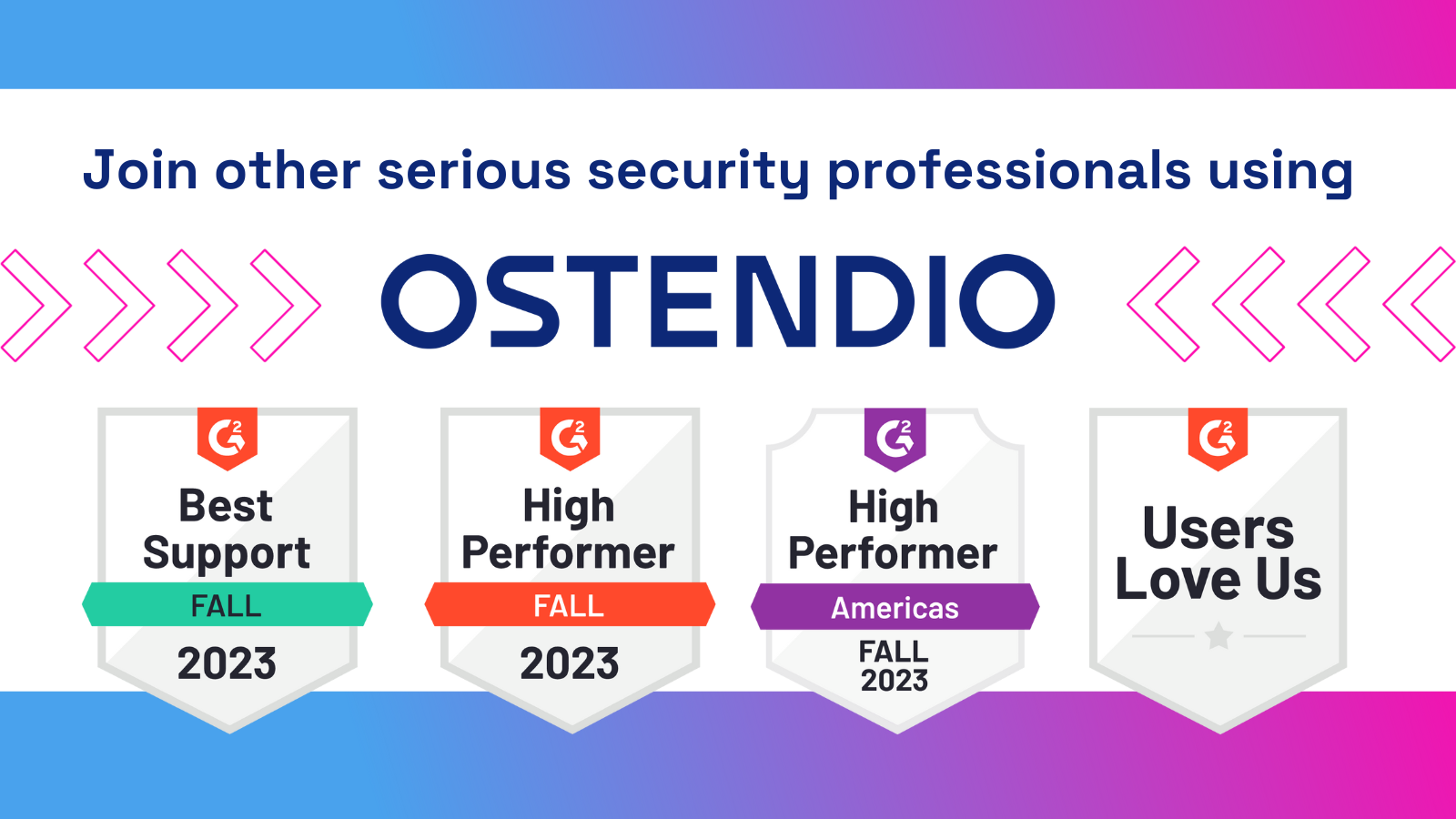 Join other serious security professionals using

OSTENDIO

G2
Best Support
FALL
2023

G2
High Performer
FALL
2023

G2
High Performer
Americas
FALL
2023

G2
Users Love Us